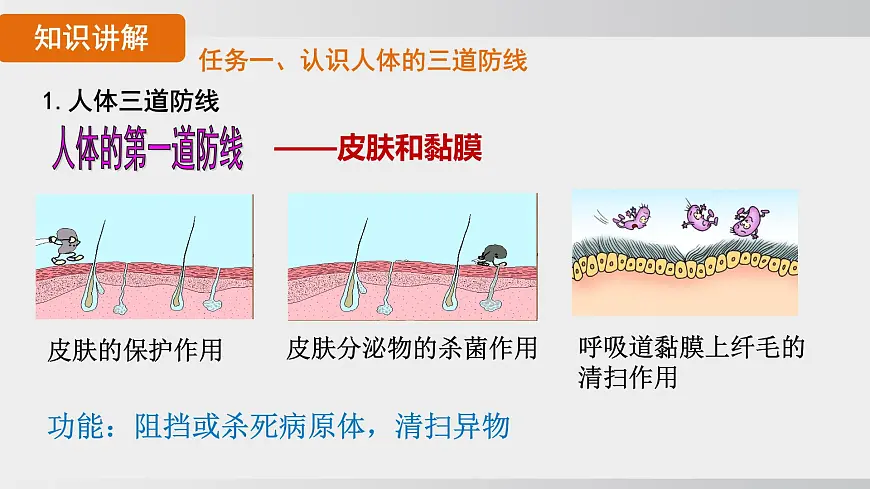 知识讲解

任务一、认识人体的三道防线

1. 人体三道防线

人体的第一道防线 ——皮肤和黏膜

皮肤的保护作用

皮肤分泌物的杀菌作用

呼吸道黏膜上纤毛的清扫作用

功能：阻挡或杀死病原体，清扫异物